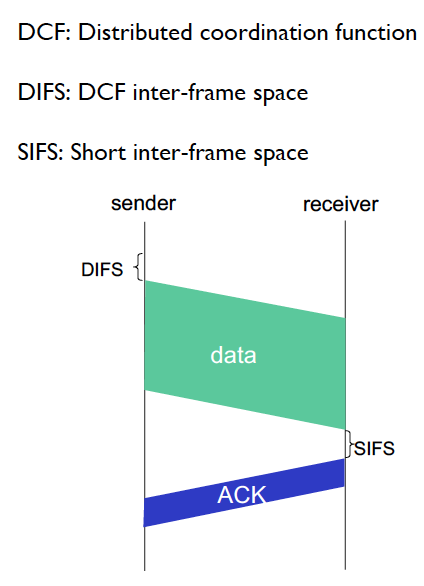 DCF: Distributed coordination function

DIFS: DCF inter-frame space

SIFS: Short inter-frame space

sender

receiver

DIFS

data

SIFS

ACK